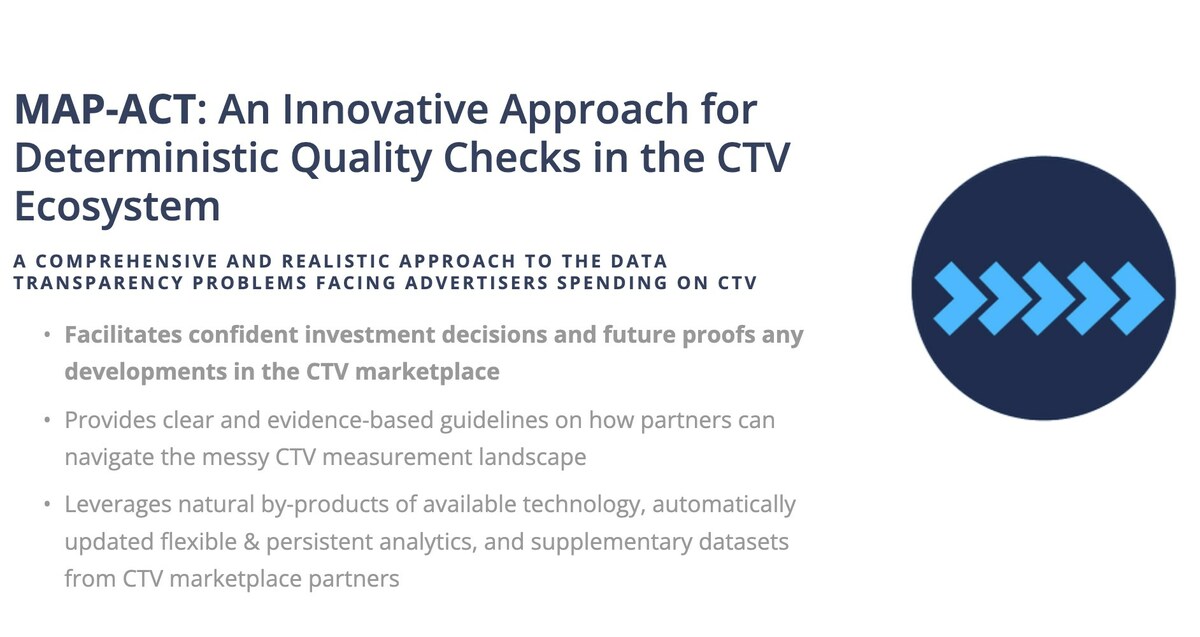 MAP-ACT: An Innovative Approach for Deterministic Quality Checks in the CTV Ecosystem

A COMPREHENSIVE AND REALISTIC APPROACH TO THE DATA TRANSPARENCY PROBLEMS FACING ADVERTISERS SPENDING ON CTV

• Facilitates confident investment decisions and future proofs any developments in the CTV marketplace

• Provides clear and evidence-based guidelines on how partners can navigate the messy CTV measurement landscape

• Leverages natural by-products of available technology, automatically updated flexible & persistent analytics, and supplementary datasets from CTV marketplace partners